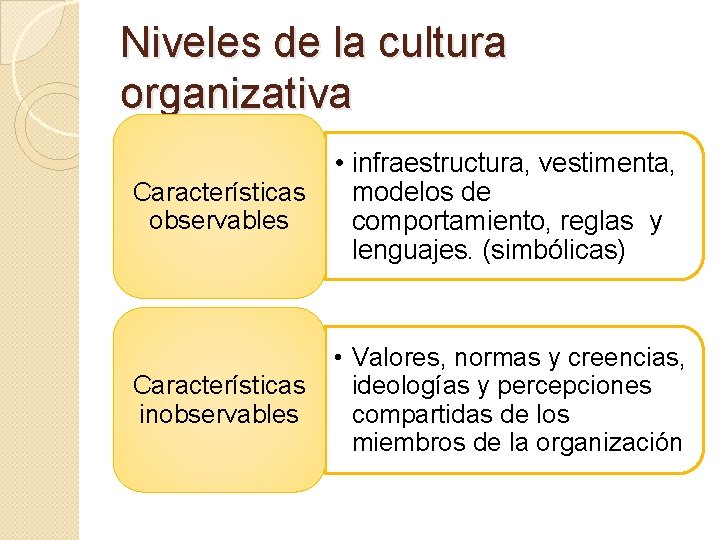 Niveles de la cultura organizativa

Características observables

• infraestructura, vestimenta, modelos de comportamiento, reglas y lenguajes. (simbólicas)

Características inobservables

• Valores, normas y creencias, ideologías y percepciones compartidas de los miembros de la organización